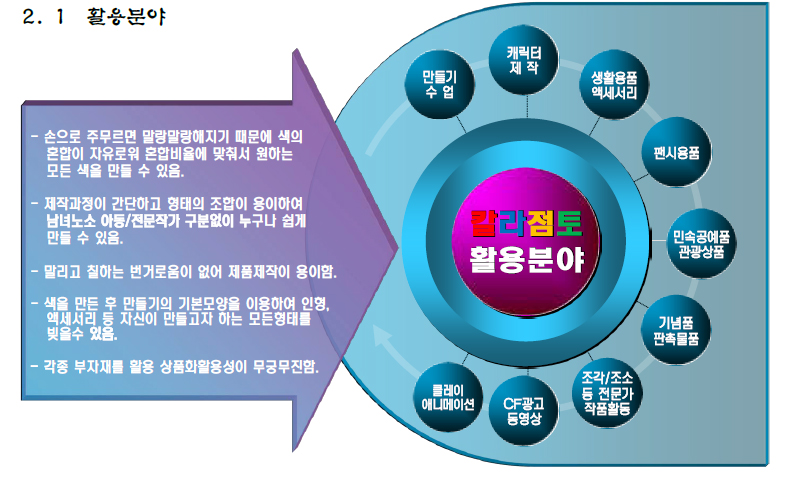 2. 1 활용분야

- 손으로 주무르면 말랑말랑해지기 때문에 색의 혼합이 자유로워 혼합비율에 맞춰서 원하는 모든 색을 만들 수 있음.

- 제작과정이 간단하고 형태의 조합이 용이하여 남녀노소 아동/전문작가 구분없이 누구나 쉽게 만들 수 있음.

- 말리고 칠하는 번거로움이 없어 제품제작이 용이함.

- 색을 만든 후 만들기의 기본모양을 이용하여 인형, 액세서리 등 자신이 만들고자 하는 모든형태를 빚을수 있음.

- 각종 부자재를 활용 상품화활용성이 무궁무진함.

칼라점토
활용분야

만들기
수 업

캐릭터
제 작

생활용품
액세서리

팬시용품

민속공예품
관광상품

기념품
판촉물품

조각/조소
등 전문가
작품활동

CF광고
동영상

클레이
애니메이션